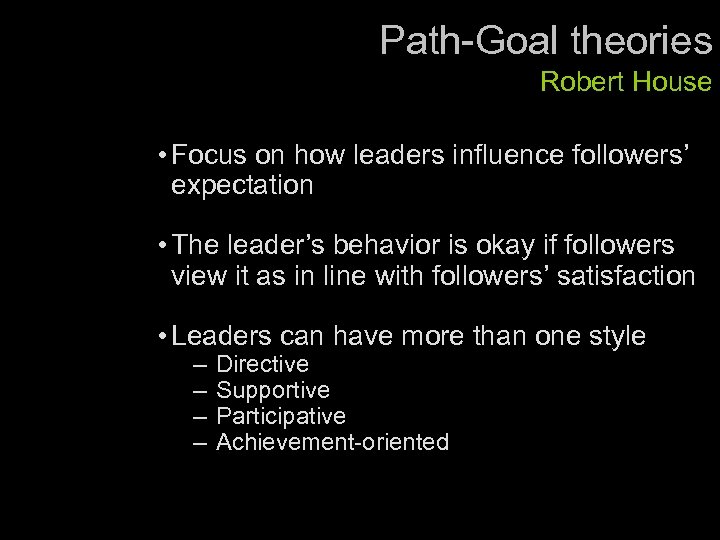 Path-Goal theories
Robert House

• Focus on how leaders influence followers' expectation

• The leader's behavior is okay if followers view it as in line with followers' satisfaction

• Leaders can have more than one style
– Directive
– Supportive
– Participative
– Achievement-oriented